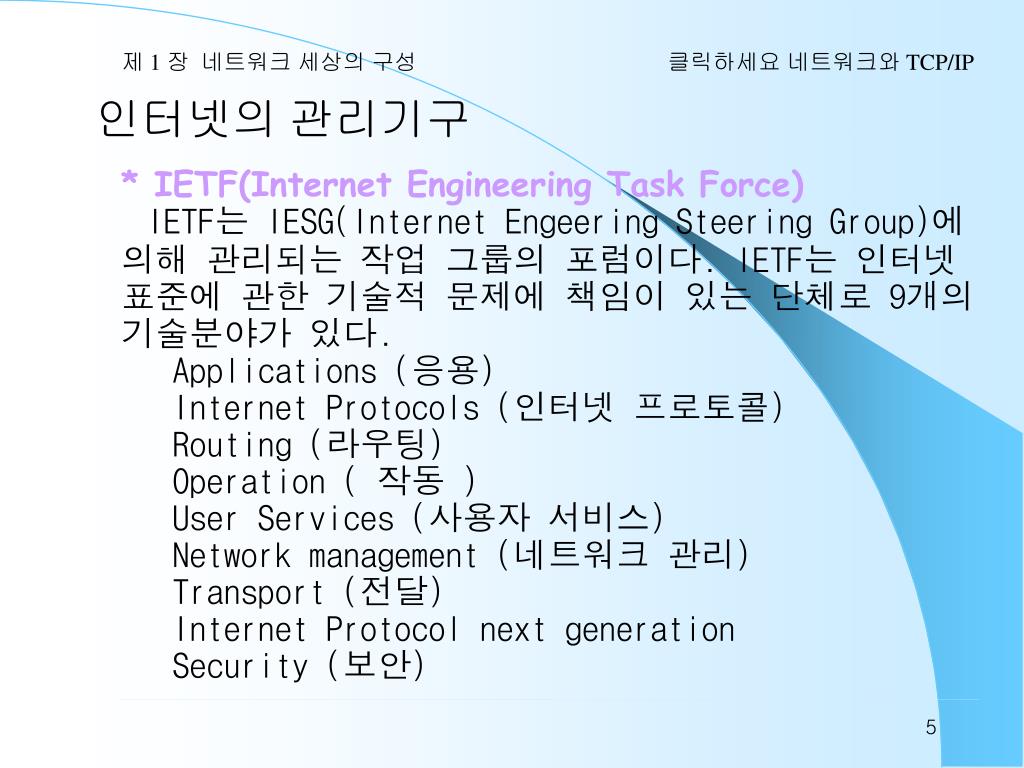 제 1 장 네트워크 세상의 구성

클릭하세요 네트워크와 TCP/IP

인터넷의 관리기구

* IETF(Internet Engineering Task Force)

IETF는 IESG(Internet Engeering Steering Group)에 의해 관리되는 작업 그룹의 포럼이다. IETF는 인터넷 표준에 관한 기술적 문제에 책임이 있는 단체로 9개의 기술분야가 있다.

Applications (응용)
Internet Protocols (인터넷 프로토콜)
Routing (라우팅)
Operation ( 작동 )
User Services (사용자 서비스)
Network management (네트워크 관리)
Transport (전달)
Internet Protocol next generation
Security (보안)

5